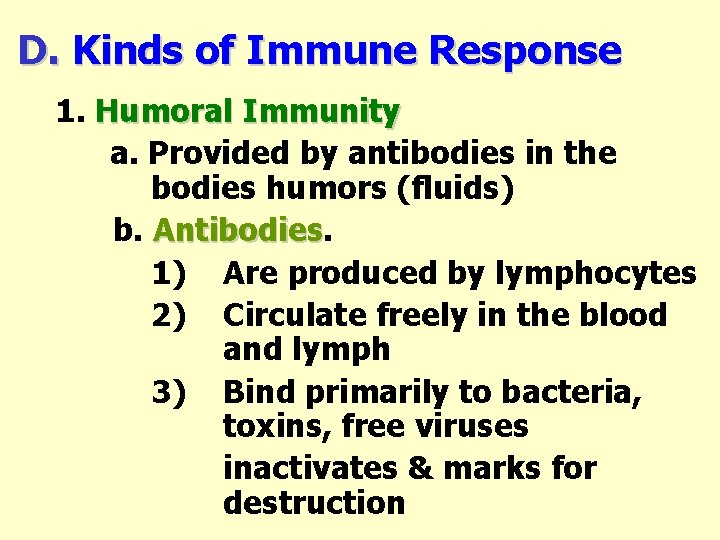 D. Kinds of Immune Response

1. Humoral Immunity

a. Provided by antibodies in the bodies humors (fluids)

b. Antibodies.

1) Are produced by lymphocytes

2) Circulate freely in the blood and lymph

3) Bind primarily to bacteria, toxins, free viruses

inactivates & marks for destruction